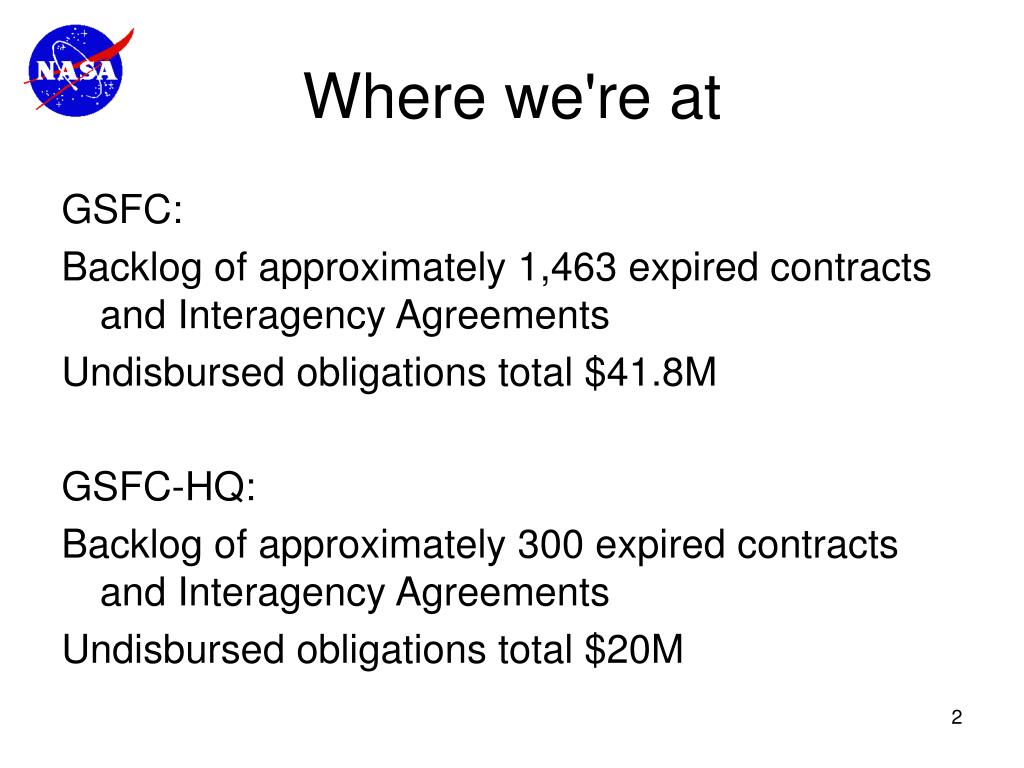 NASA

Where we're at

GSFC:

Backlog of approximately 1,463 expired contracts and Interagency Agreements

Undisbursed obligations total \$41.8M

GSFC-HQ:

Backlog of approximately 300 expired contracts and Interagency Agreements

Undisbursed obligations total \$20M

2